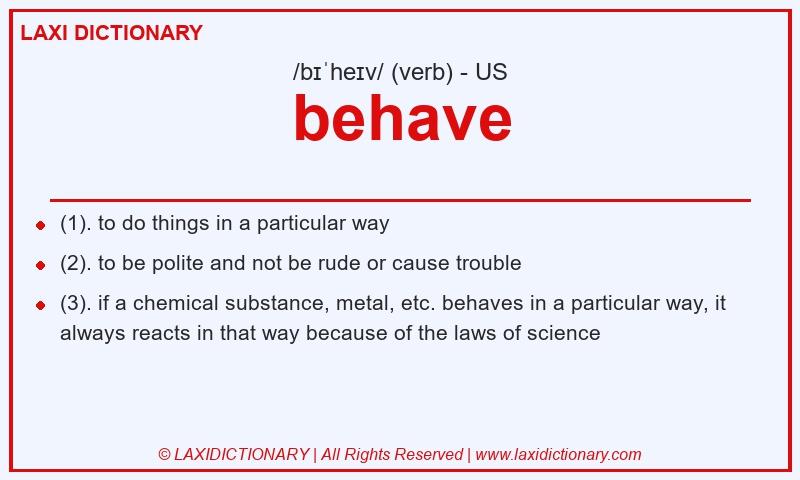 LAXI DICTIONARY

/bɪˈheɪv/ (verb) - US

behave

- (1). to do things in a particular way
- (2). to be polite and not be rude or cause trouble
- (3). if a chemical substance, metal, etc. behaves in a particular way, it always reacts in that way because of the laws of science

© LAXIDICTIONARY | All Rights Reserved | www.laxidictionary.com